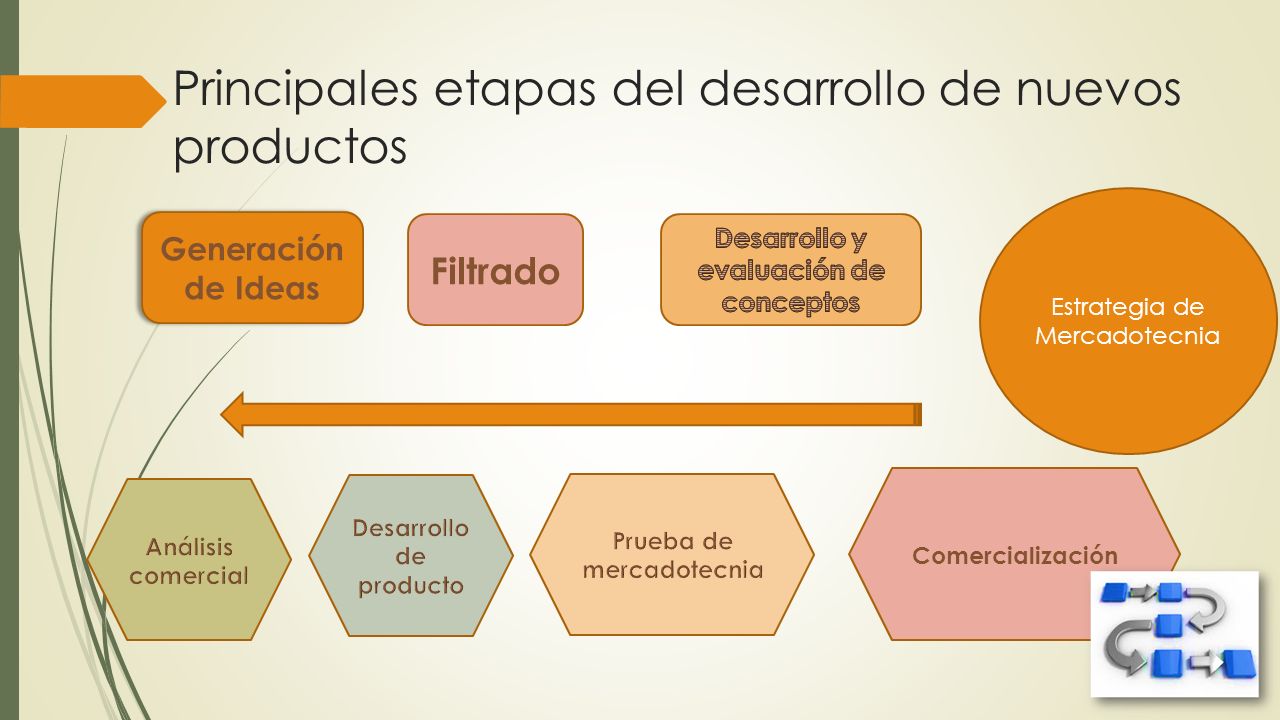 Principales etapas del desarrollo de nuevos productos

Generación de Ideas

Filtrado

Desarrollo y evaluación de conceptos

Estrategia de Mercadotecnia

Análisis comercial

Desarrollo de producto

Prueba de mercadotecnia

Comercialización